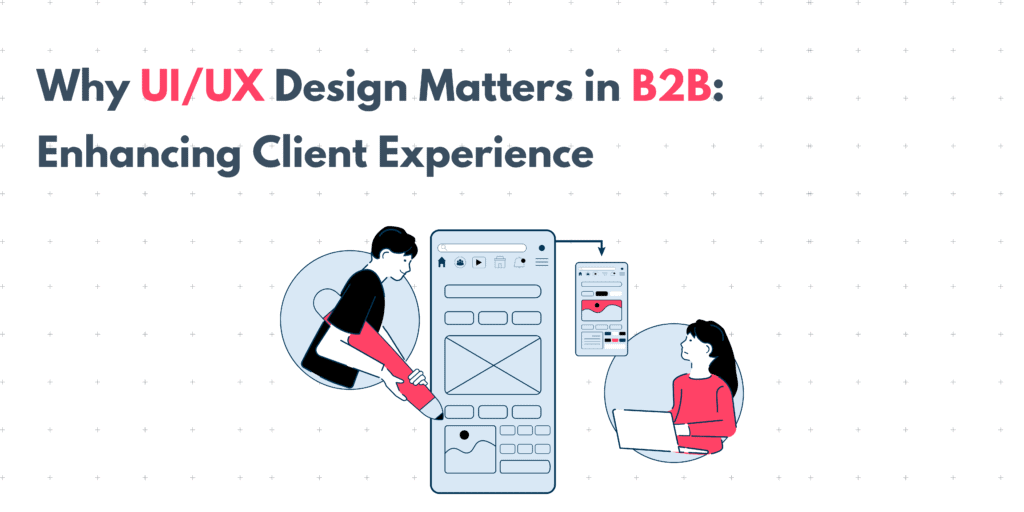 Why UI/UX Design Matters in B2B: Enhancing Client Experience